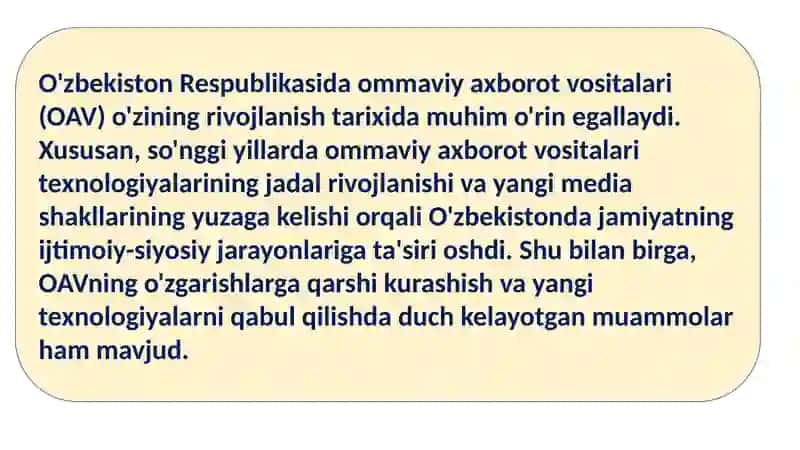 O'zbekiston Respublikasida ommaviy axborot vositalari (OAV) o'zining rivojlanish tarixida muhim o'rin egallaydi. Xususan, so'nggi yillarda ommaviy axborot vositalari texnologiyalarining jadal rivojlanishi va yangi media shakllarining yuzaga kelishi orqali O'zbekistonda jamiyatning ijtimoiy-siyosiy jarayonlariga ta'siri oshdi. Shu bilan birga, OAVning o'zgarishlarga qarshi kurashish va yangi texnologiyalarni qabul qilishda duch kelayotgan muammolar ham mavjud.